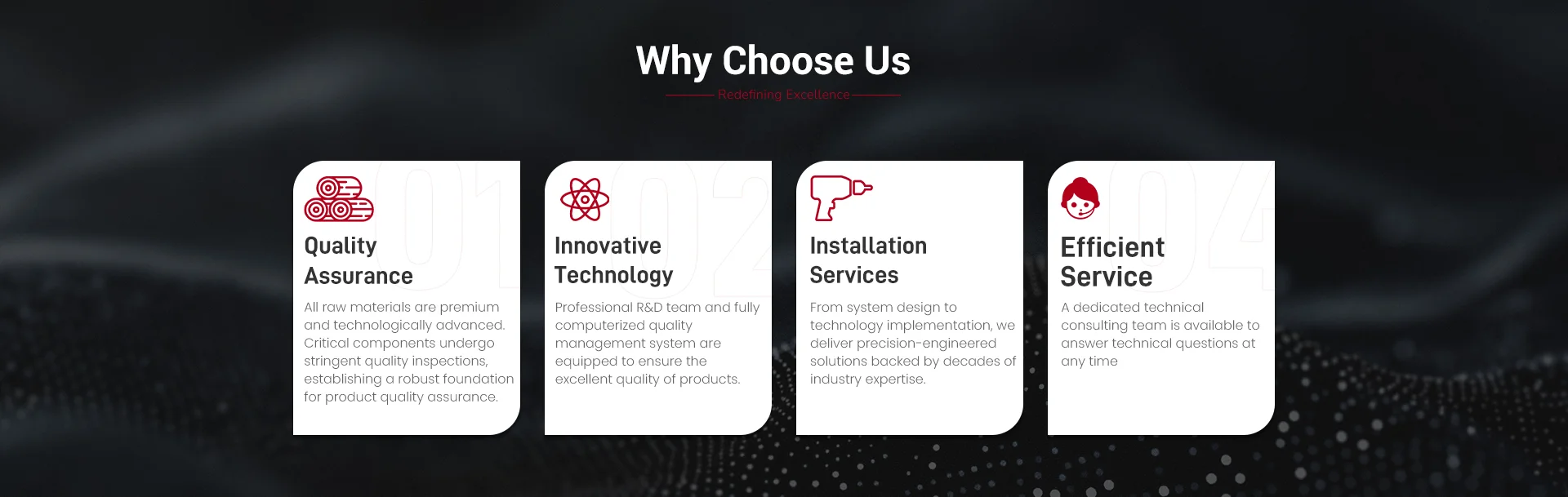 Why Choose Us

Redefining Excellence

01

Quality Assurance

All raw materials are premium and technologically advanced. Critical components undergo stringent quality inspections, establishing a robust foundation for product quality assurance.

02

Innovative Technology

Professional R&D team and fully computerized quality management system are equipped to ensure the excellent quality of products.

Installation Services

From system design to technology implementation, we deliver precision-engineered solutions backed by decades of industry expertise.

04

Efficient Service

A dedicated technical consulting team is available to answer technical questions at any time